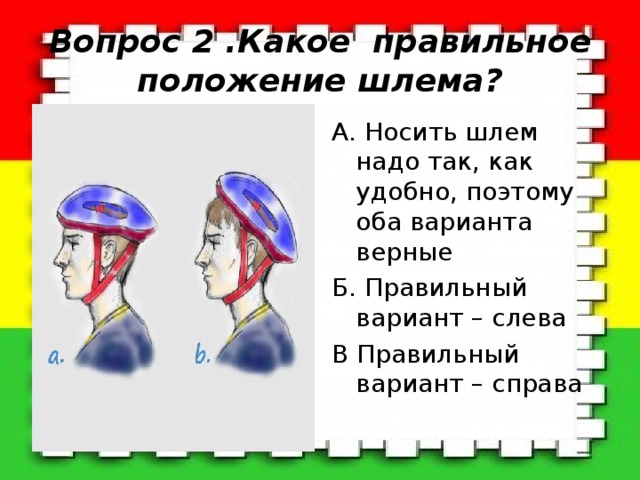 Вопрос 2 .Какое правильное положение шлема?

a.

b.

А. Носить шлем надо так, как удобно, поэтому оба варианта верные

Б. Правильный вариант – слева

В Правильный вариант – справа